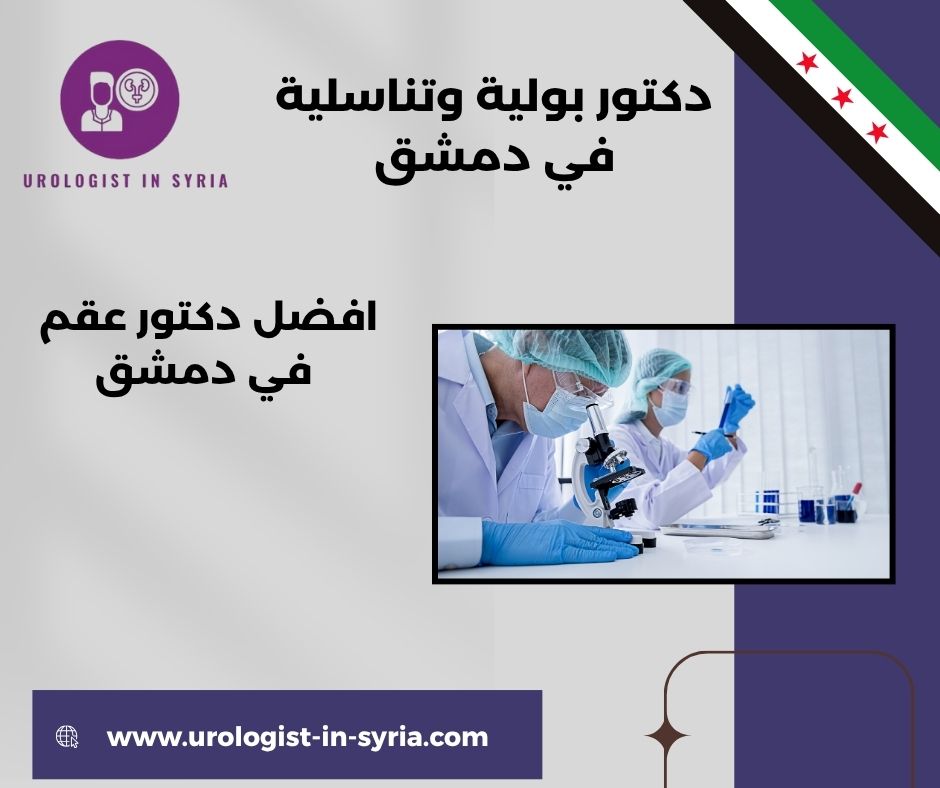 UROLOGIST IN SYRIA

دكتور بولية وتناسلية
في دمشق

افضل دكتور عقم
في دمشق

www.urologist-in-syria.com